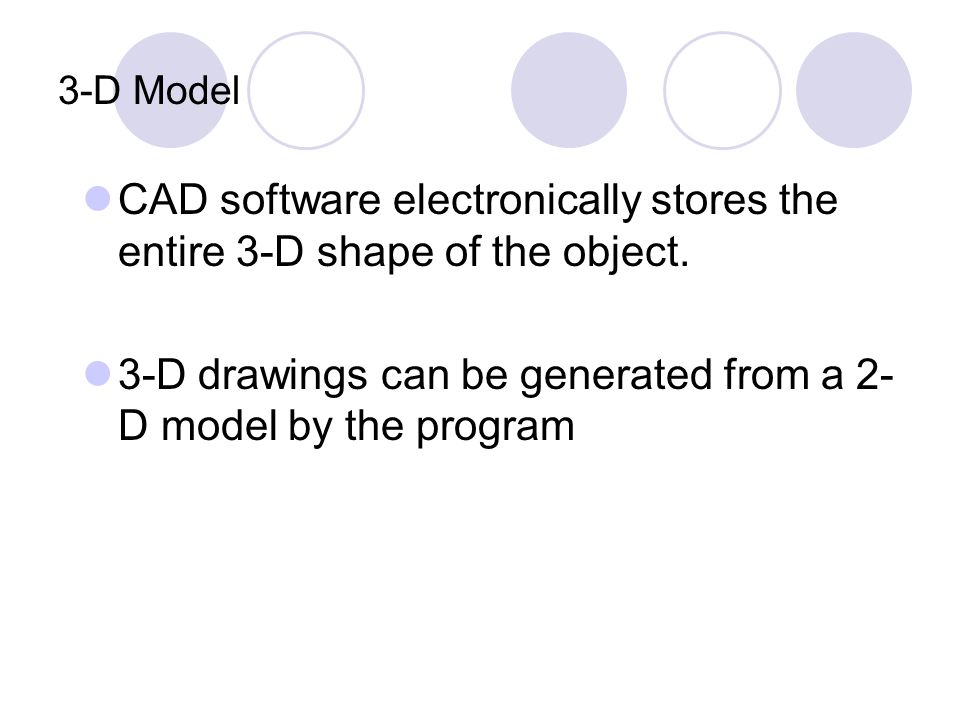 3-D Model

CAD software electronically stores the entire 3-D shape of the object.

3-D drawings can be generated from a 2-D model by the program